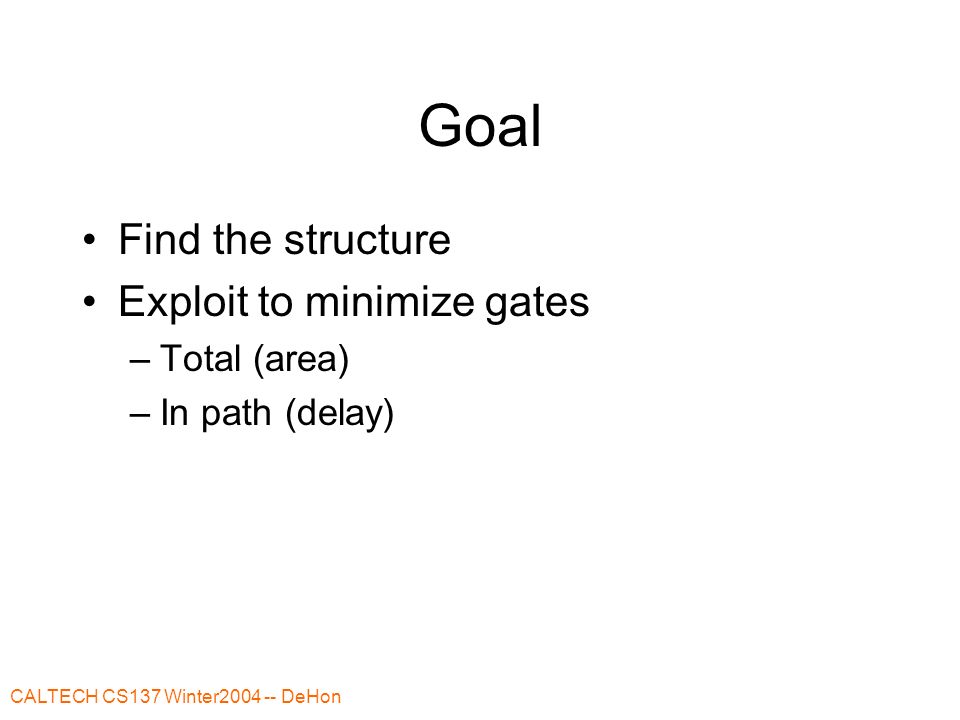 Goal

• Find the structure
• Exploit to minimize gates
– Total (area)
– In path (delay)

CALTECH CS137 Winter2004 -- DeHon